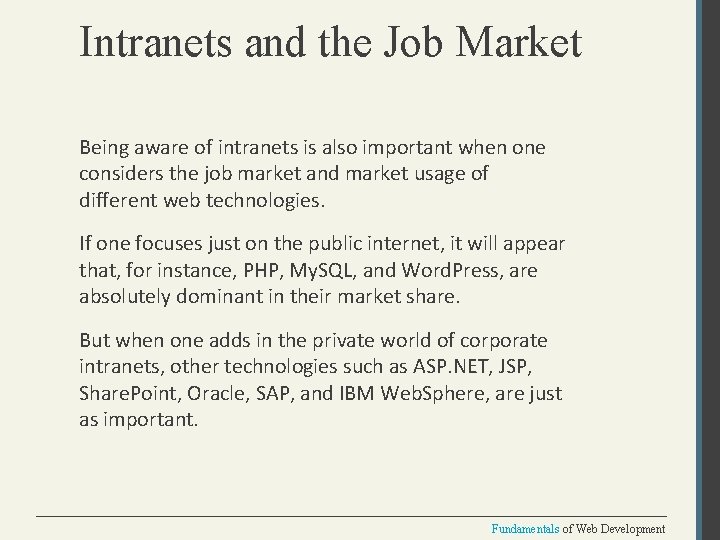 Intranets and the Job Market

Being aware of intranets is also important when one considers the job market and market usage of different web technologies.

If one focuses just on the public internet, it will appear that, for instance, PHP, MySQL, and WordPress, are absolutely dominant in their market share.

But when one adds in the private world of corporate intranets, other technologies such as ASP.NET, JSP, SharePoint, Oracle, SAP, and IBM WebSphere, are just as important.

Fundamentals of Web Development